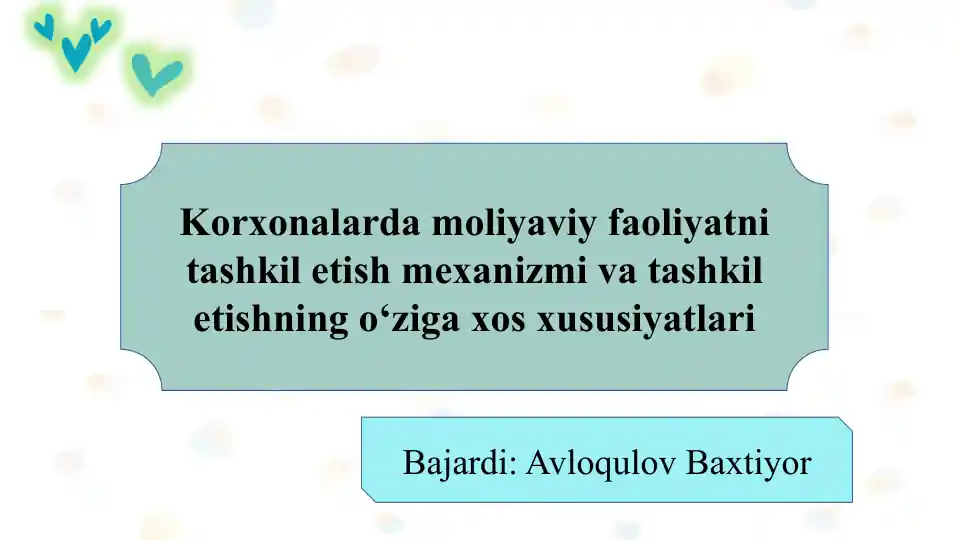 Korxonalarda moliyaviy faoliyatni tashkil etish mexanizmi va tashkil etishning o‘ziga xos xususiyatlari

Bajardi: Avloqulov Baxtiyor